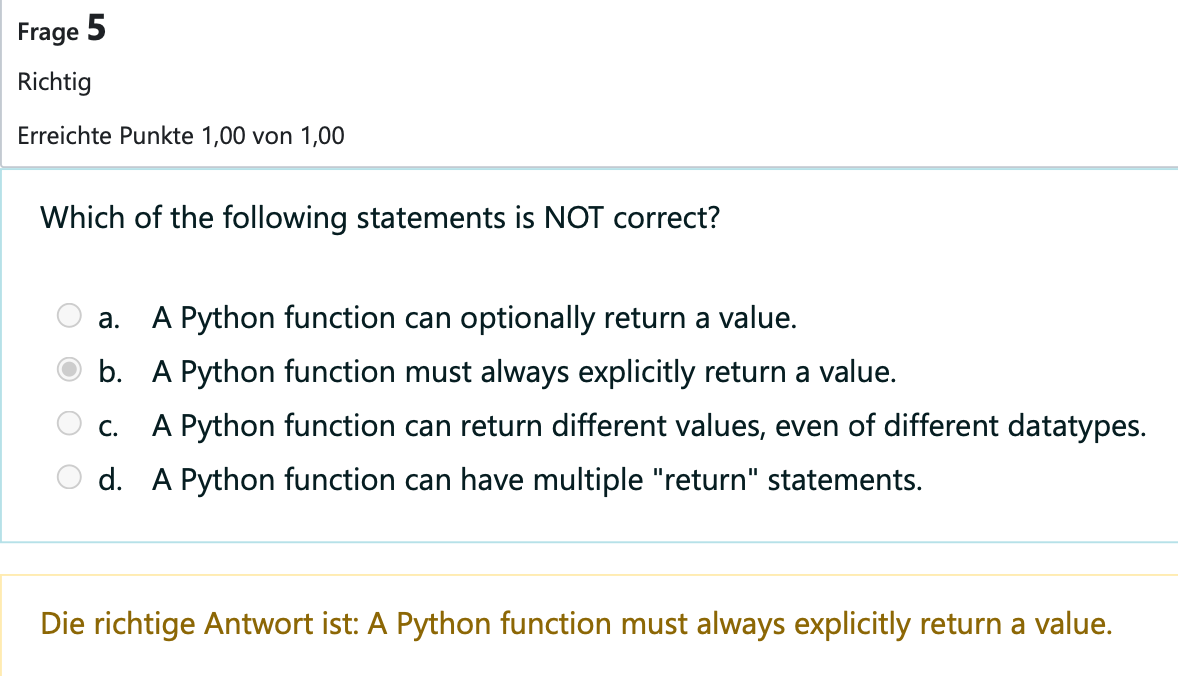 Frage 5
Richtig
Erreichte Punkte 1,00 von 1,00

Which of the following statements is NOT correct?

a. A Python function can optionally return a value.
b. A Python function must always explicitly return a value.
c. A Python function can return different values, even of different datatypes.
d. A Python function can have multiple "return" statements.

Die richtige Antwort ist: A Python function must always explicitly return a value.